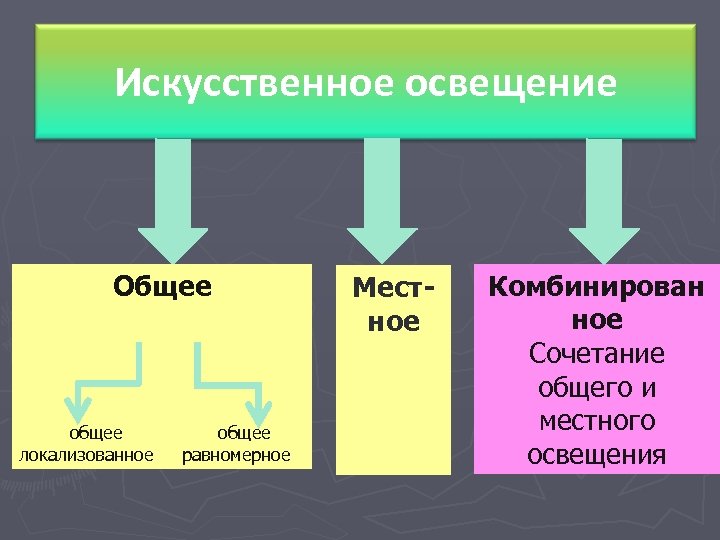 Искусственное освещение

Общее

общее локализованное

общее равномерное

Местное

Комбинированное
Сочетание общего и местного освещения